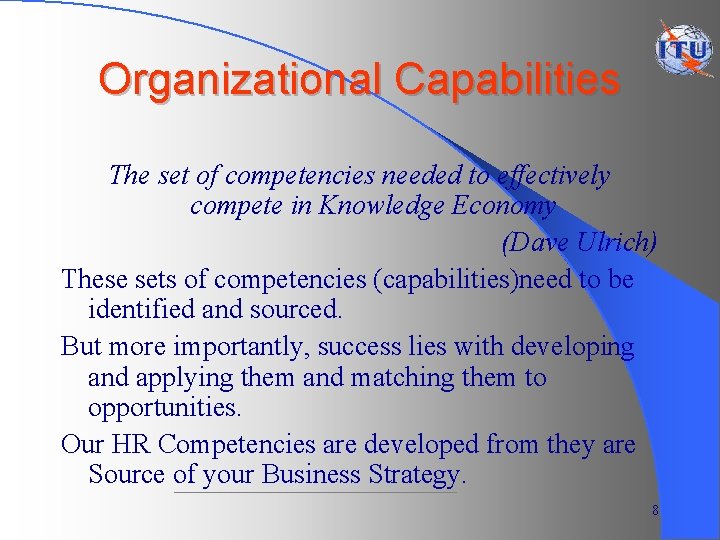 ITU

Organizational Capabilities

The set of competencies needed to effectively compete in Knowledge Economy

(Dave Ulrich)

These sets of competencies (capabilities)need to be identified and sourced.

But more importantly, success lies with developing and applying them and matching them to opportunities.

Our HR Competencies are developed from they are Source of your Business Strategy.

8